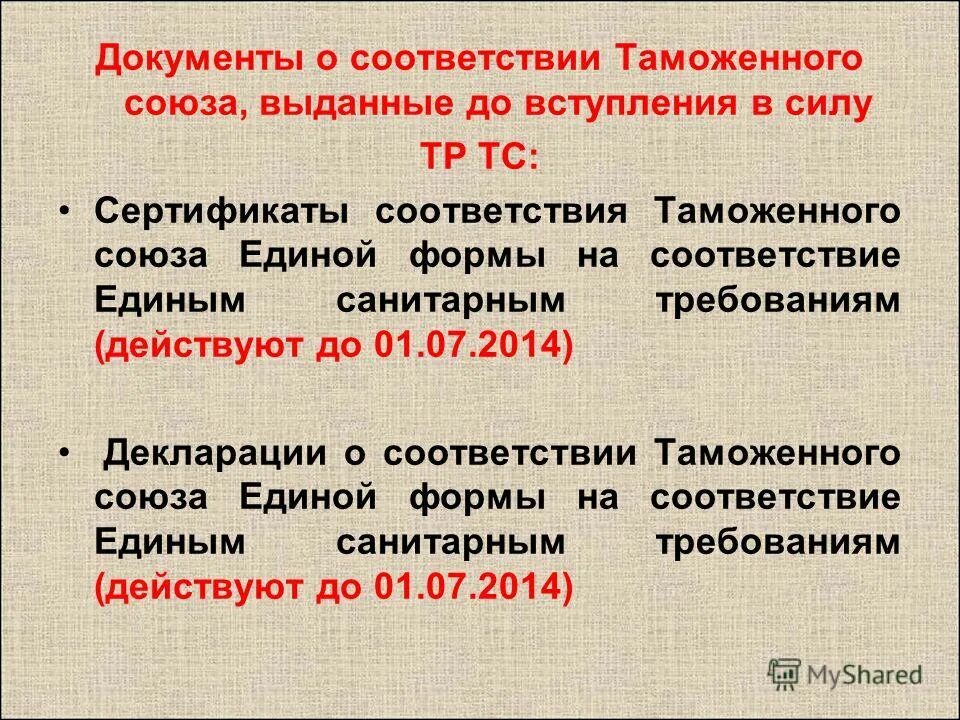 Документы о соответствии Таможенного союза, выданные до вступления в силу ТР ТС:

• Сертификаты соответствия Таможенного союза Единой формы на соответствие Единым санитарным требованиям (действуют до 01.07.2014)

• Декларации о соответствии Таможенного союза Единой формы на соответствие Единым санитарным требованиям (действуют до 01.07.2014)

MyShared